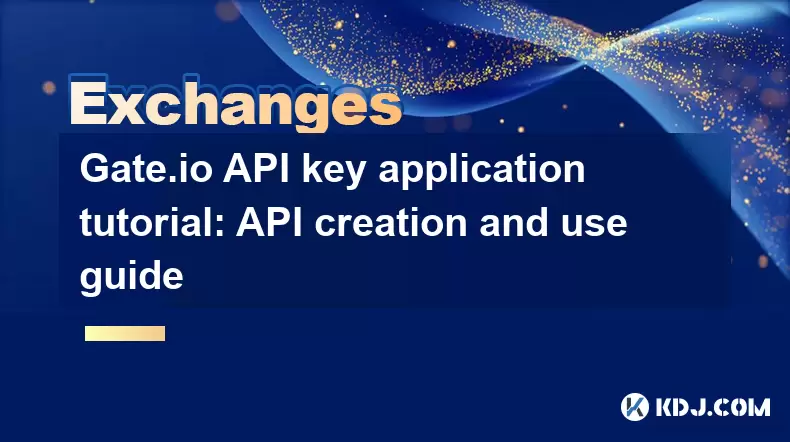 Exchanges

Gate.io API key application tutorial: API creation and use guide

KDJ.COM